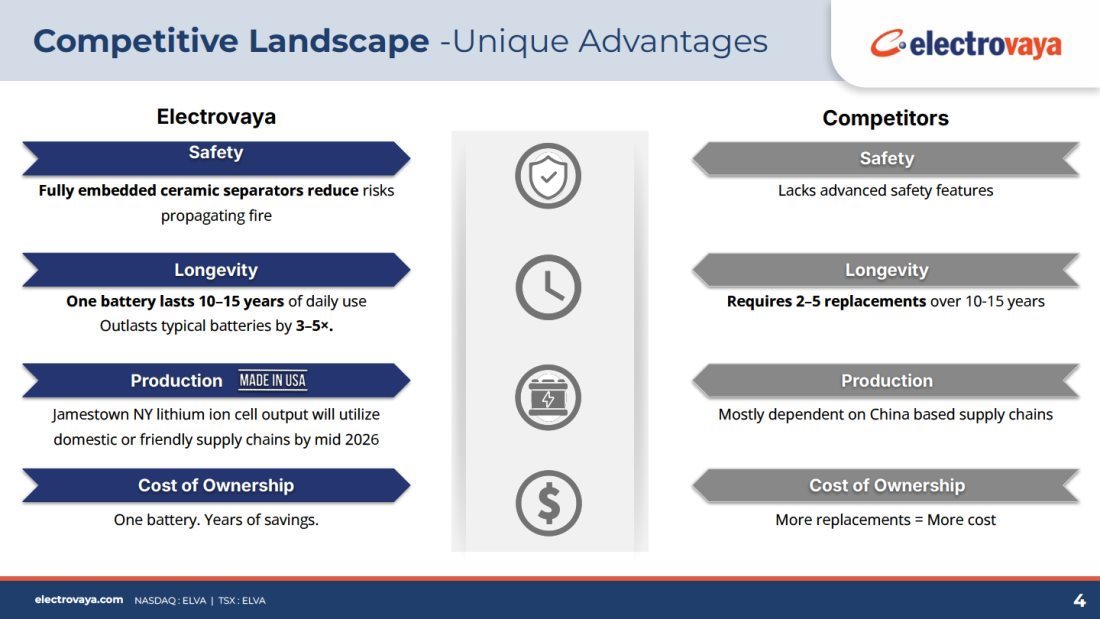 Competitive Landscape -Unique Advantages

electrovaya

Electrovaya

Safety

Fully embedded ceramic separators reduce risks propagating fire

Longevity

One battery lasts 10–15 years of daily use
Outlasts typical batteries by 3–5×.

Production MADE IN USA

Jamestown NY lithium ion cell output will utilize domestic or friendly supply chains by mid 2026

Cost of Ownership

One battery. Years of savings.

Competitors

Safety

Lacks advanced safety features

Longevity

Requires 2–5 replacements over 10-15 years

Production

Mostly dependent on China based supply chains

Cost of Ownership

More replacements = More cost

electrovaya.com NASDAQ : ELVA | TSX : ELVA

4